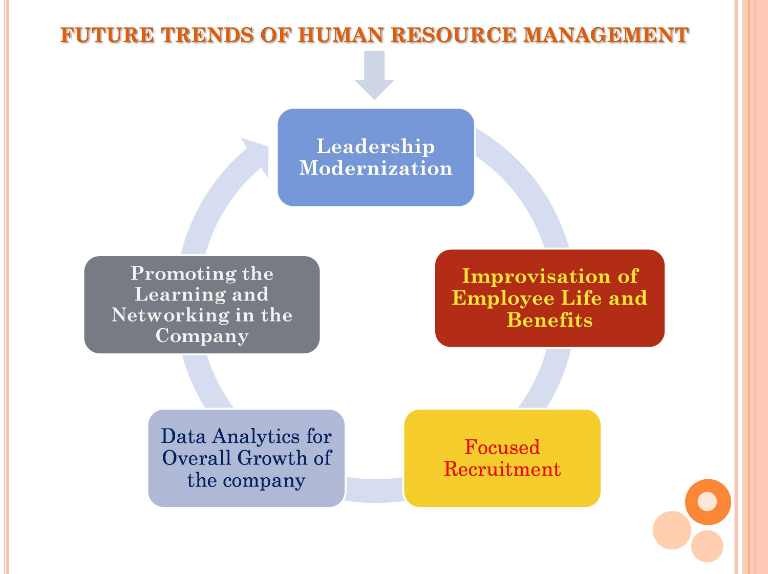 FUTURE TRENDS OF HUMAN RESOURCE MANAGEMENT

Leadership Modernization

Improvisation of Employee Life and Benefits

Focused Recruitment

Data Analytics for Overall Growth of the company

Promoting the Learning and Networking in the Company